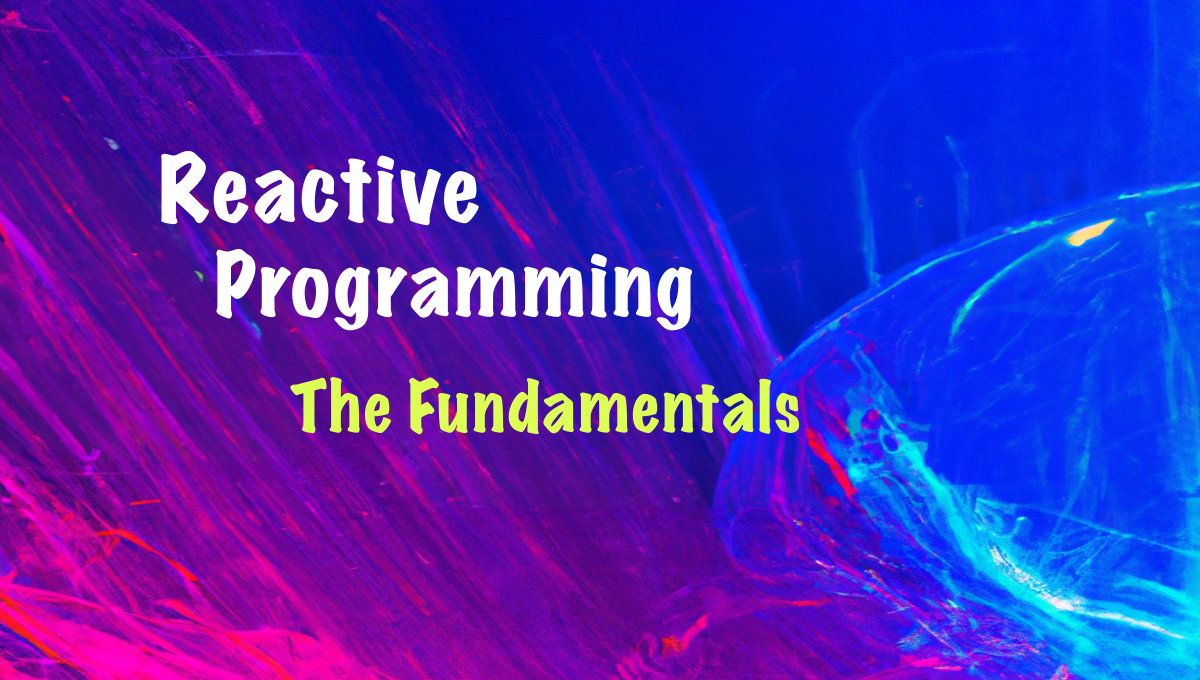 Reactive Programming

The Fundamentals